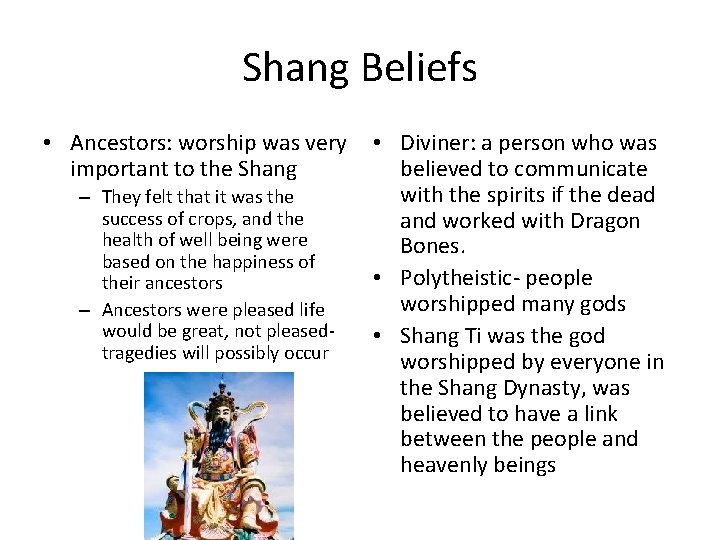 Shang Beliefs

• Ancestors: worship was very important to the Shang
– They felt that it was the success of crops, and the health of well being were based on the happiness of their ancestors
– Ancestors were pleased life would be great, not pleased- tragedies will possibly occur

• Diviner: a person who was believed to communicate with the spirits if the dead and worked with Dragon Bones.
• Polytheistic- people worshipped many gods
• Shang Ti was the god worshipped by everyone in the Shang Dynasty, was believed to have a link between the people and heavenly beings